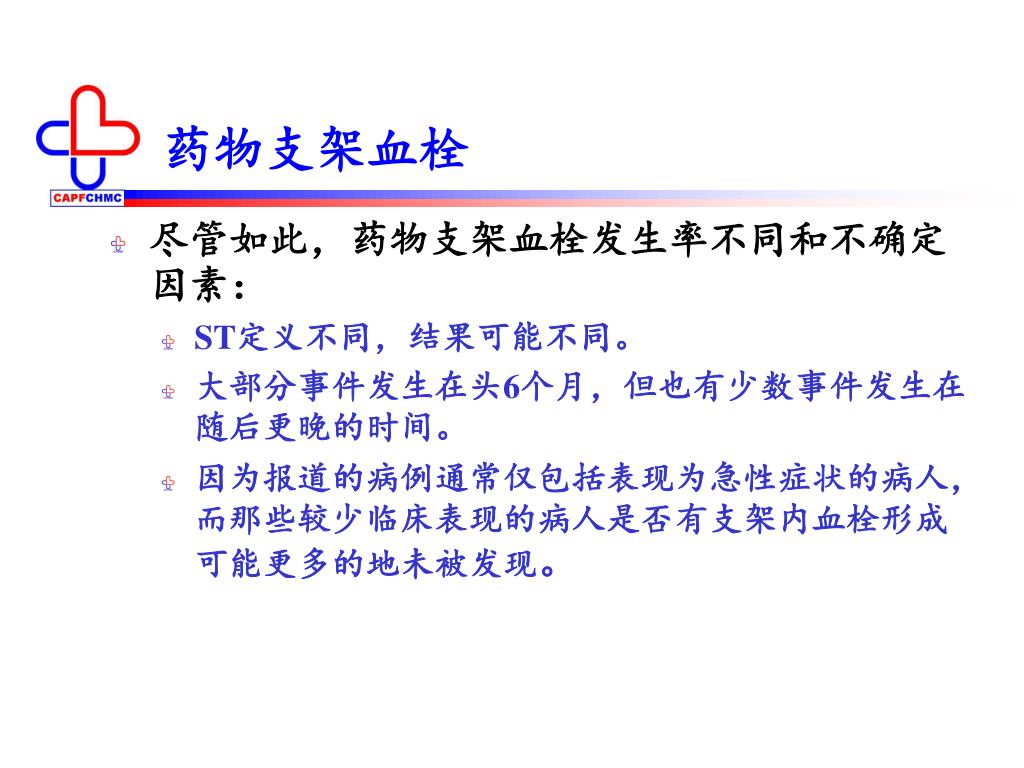 CAPFCHMC

药物支架血栓

尽管如此，药物支架血栓发生率不同和不确定因素：

ST定义不同，结果可能不同。

大部分事件发生在头6个月，但也有少数事件发生在随后更晚的时间。

因为报道的病例通常仅包括表现为急性症状的病人，而那些较少临床表现的病人是否有支架内血栓形成可能更多的地未被发现。